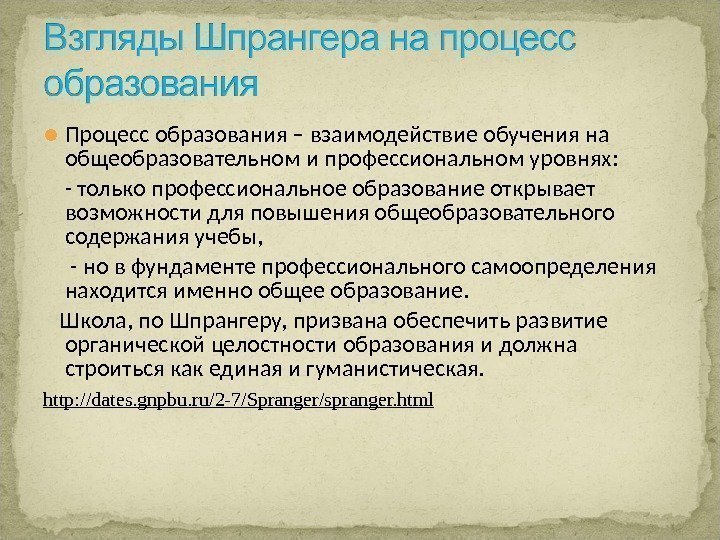 Взгляды Шпрангера на процесс образования

Процесс образования – взаимодействие обучения на общеобразовательном и профессиональном уровнях:

- только профессиональное образование открывает возможности для повышения общеобразовательного содержания учебы,

- но в фундаменте профессионального самоопределения находится именно общее образование.

Школа, по Шпрангеру, призвана обеспечить развитие органической целостности образования и должна строиться как единая и гуманистическая.

http://dates.gnpbu.ru/2-7/Spranger/spranger.html